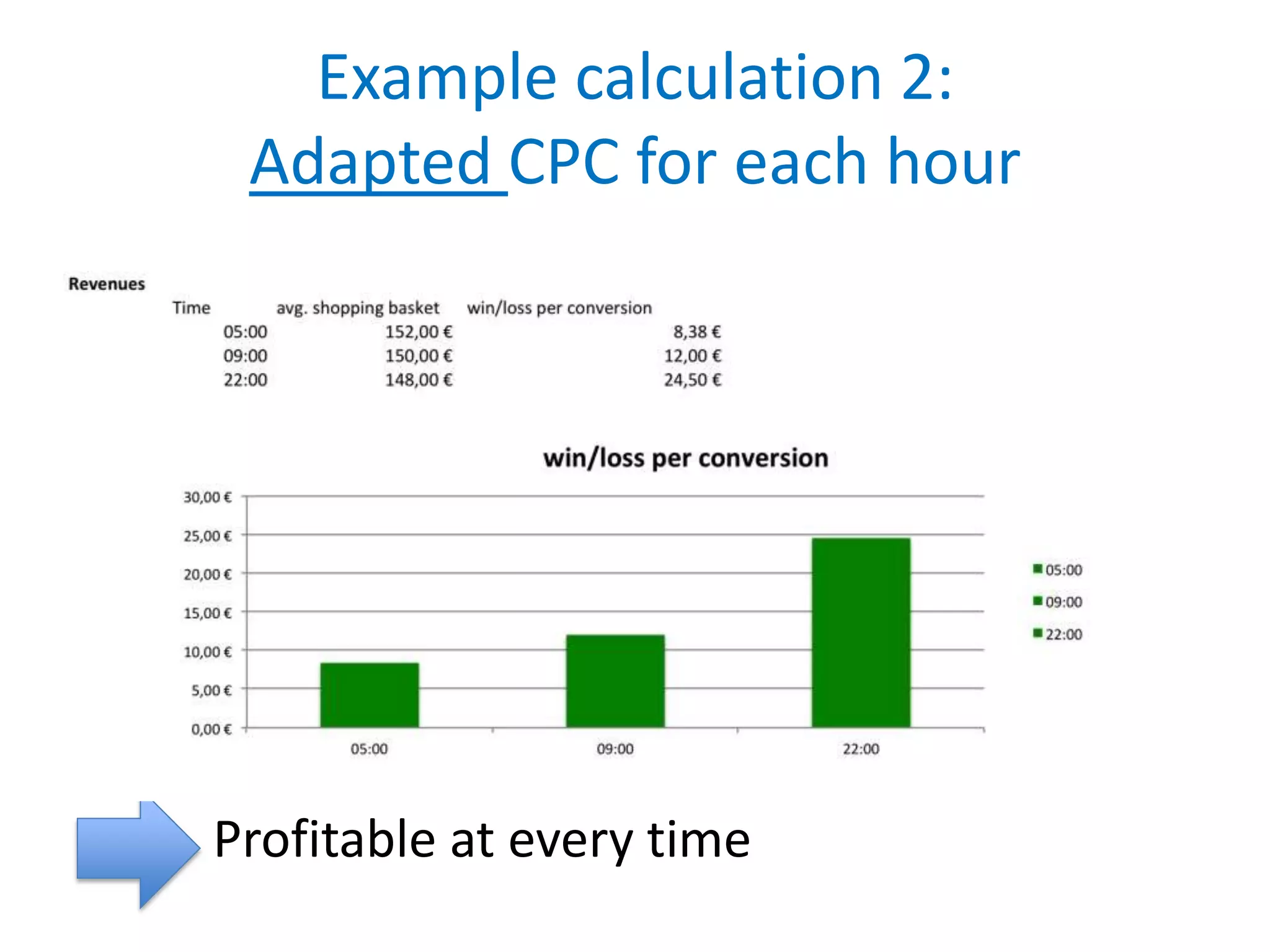 Example calculation 2:
Adapted CPC for each hour

Revenues

| Time | avg. shopping basket | win/loss per conversion |
|---|---|---|
| 05:00 | 152,00 € | 8,38 € |
| 09:00 | 150,00 € | 12,00 € |
| 22:00 | 148,00 € | 24,50 € |

win/loss per conversion

30,00 €
25,00 €
20,00 €
15,00 €
10,00 €
5,00 €
0,00 €

05:00
09:00
22:00

05:00
09:00
22:00

Profitable at every time